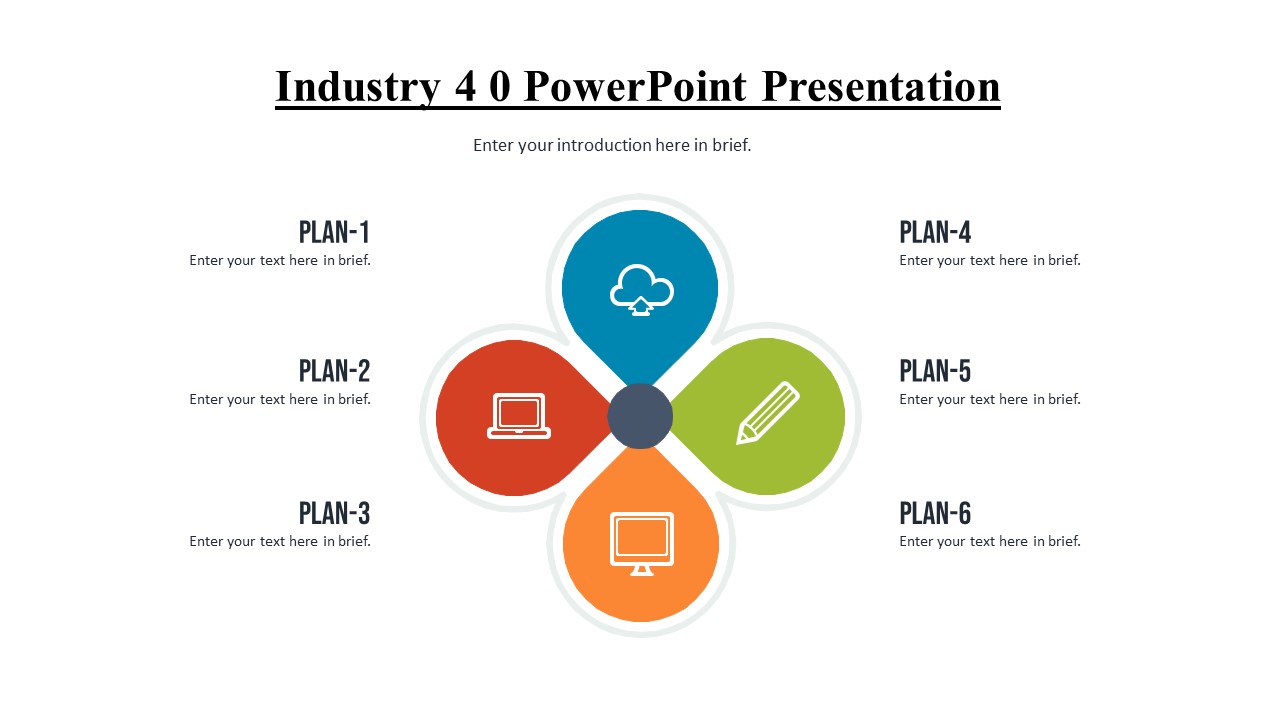 Industry 4 0 PowerPoint Presentation

Enter your introduction here in brief.

PLAN-1
Enter your text here in brief.

PLAN-2
Enter your text here in brief.

PLAN-3
Enter your text here in brief.

PLAN-4
Enter your text here in brief.

PLAN-5
Enter your text here in brief.

PLAN-6
Enter your text here in brief.